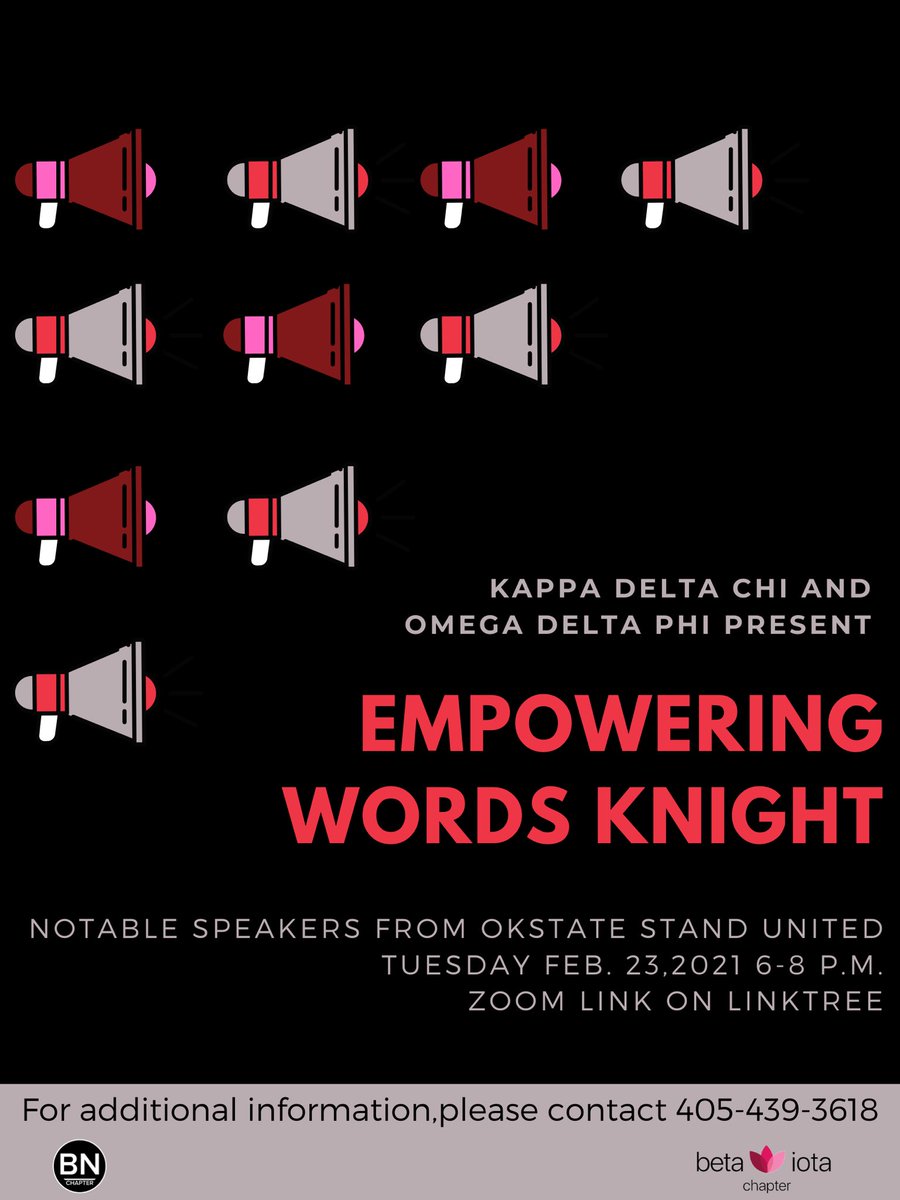 KAPPA DELTA CHI AND OMEGA DELTA PHI PRESENT

EMPOWERING WORDS KNIGHT

NOTABLE SPEAKERS FROM OKSTATE STAND UNITED
TUESDAY FEB. 23,2021 6-8 P.M.
ZOOM LINK ON LINKTREE

For additional information,please contact 405-439-3618

BN CHAPTER

beta iota chapter